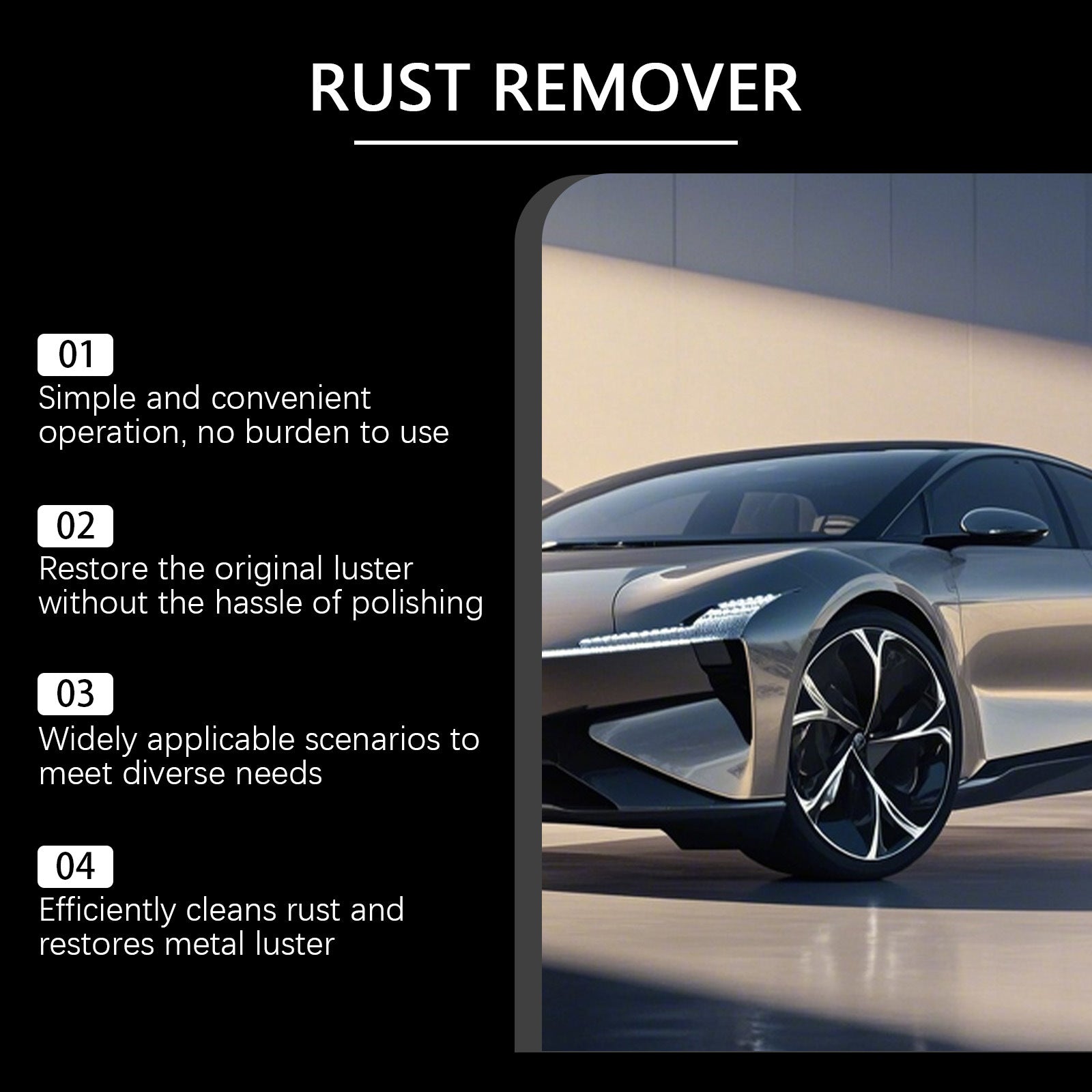 RUST REMOVER

01
Simple and convenient operation, no burden to use

02
Restore the original luster without the hassle of polishing

03
Widely applicable scenarios to meet diverse needs

04
Efficiently cleans rust and restores metal luster